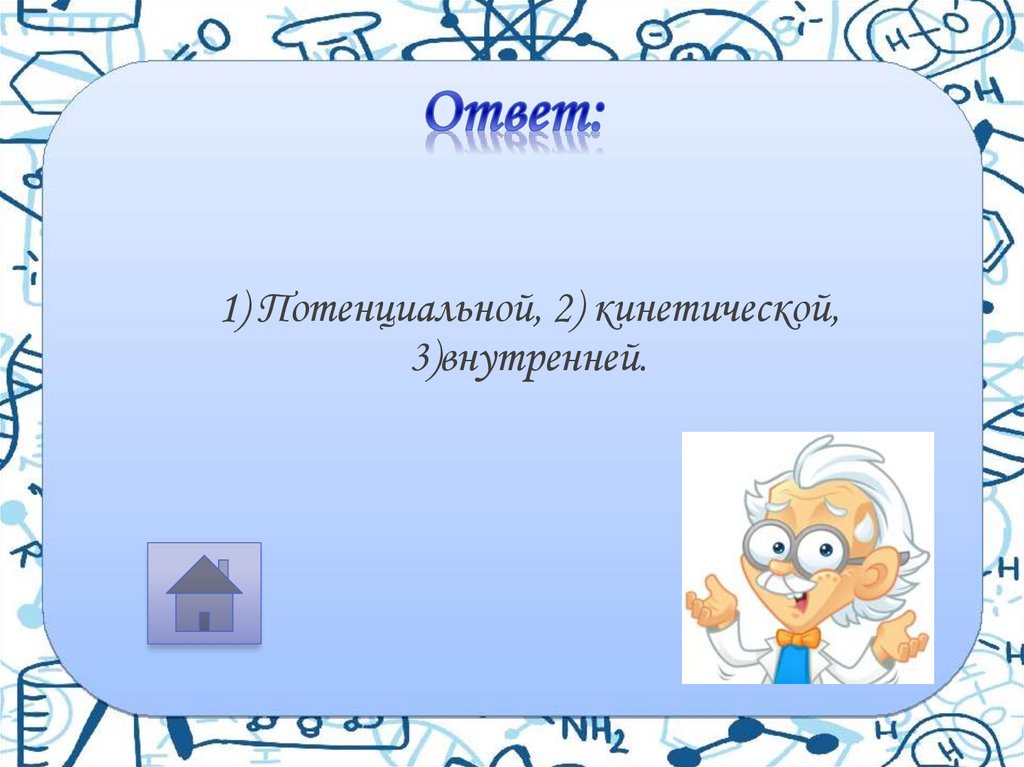 Ответ:

1) Потенциальной, 2) кинетической, 3)внутренней.